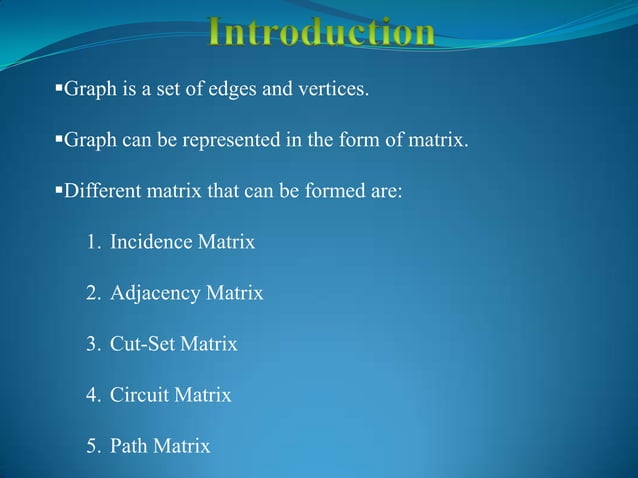 Introduction

▪Graph is a set of edges and vertices.

▪Graph can be represented in the form of matrix.

▪Different matrix that can be formed are:

1. Incidence Matrix

2. Adjacency Matrix

3. Cut-Set Matrix

4. Circuit Matrix

5. Path Matrix